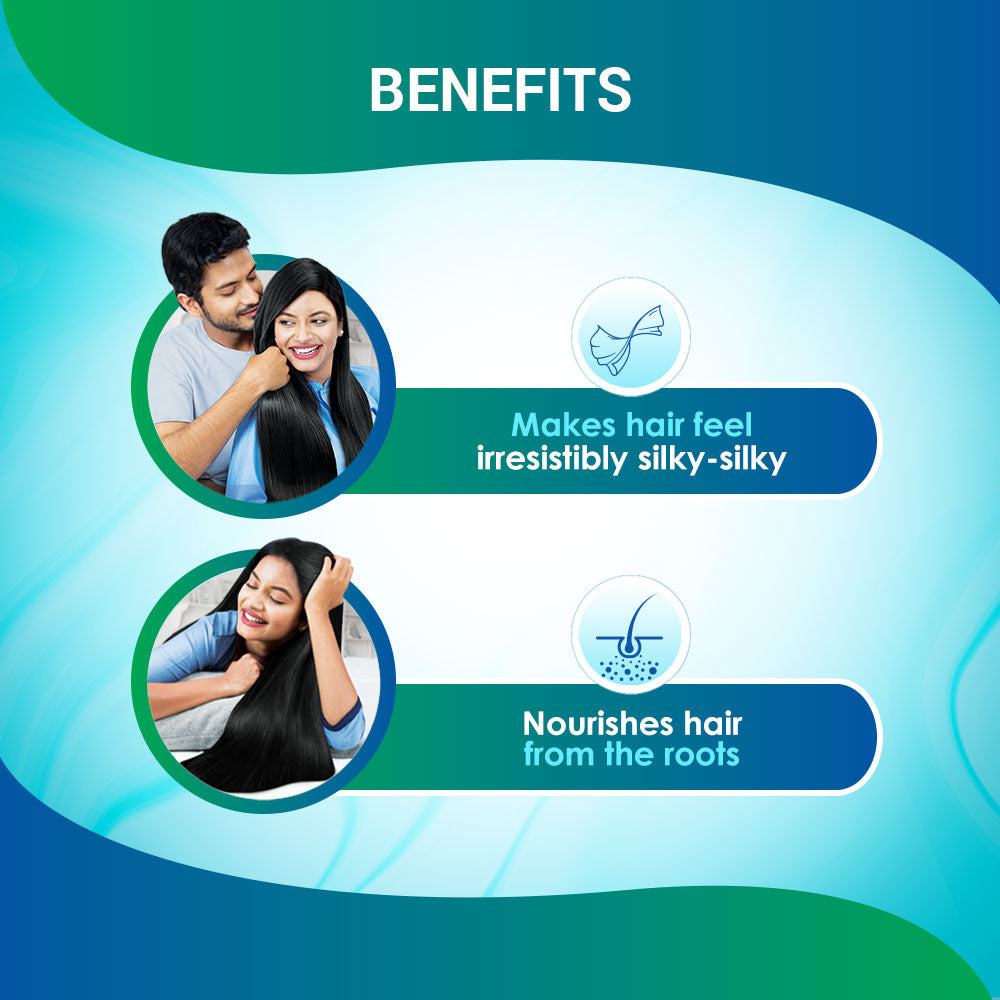 BENEFITS

Makes hair feel irresistibly silky-silky

Nourishes hair from the roots